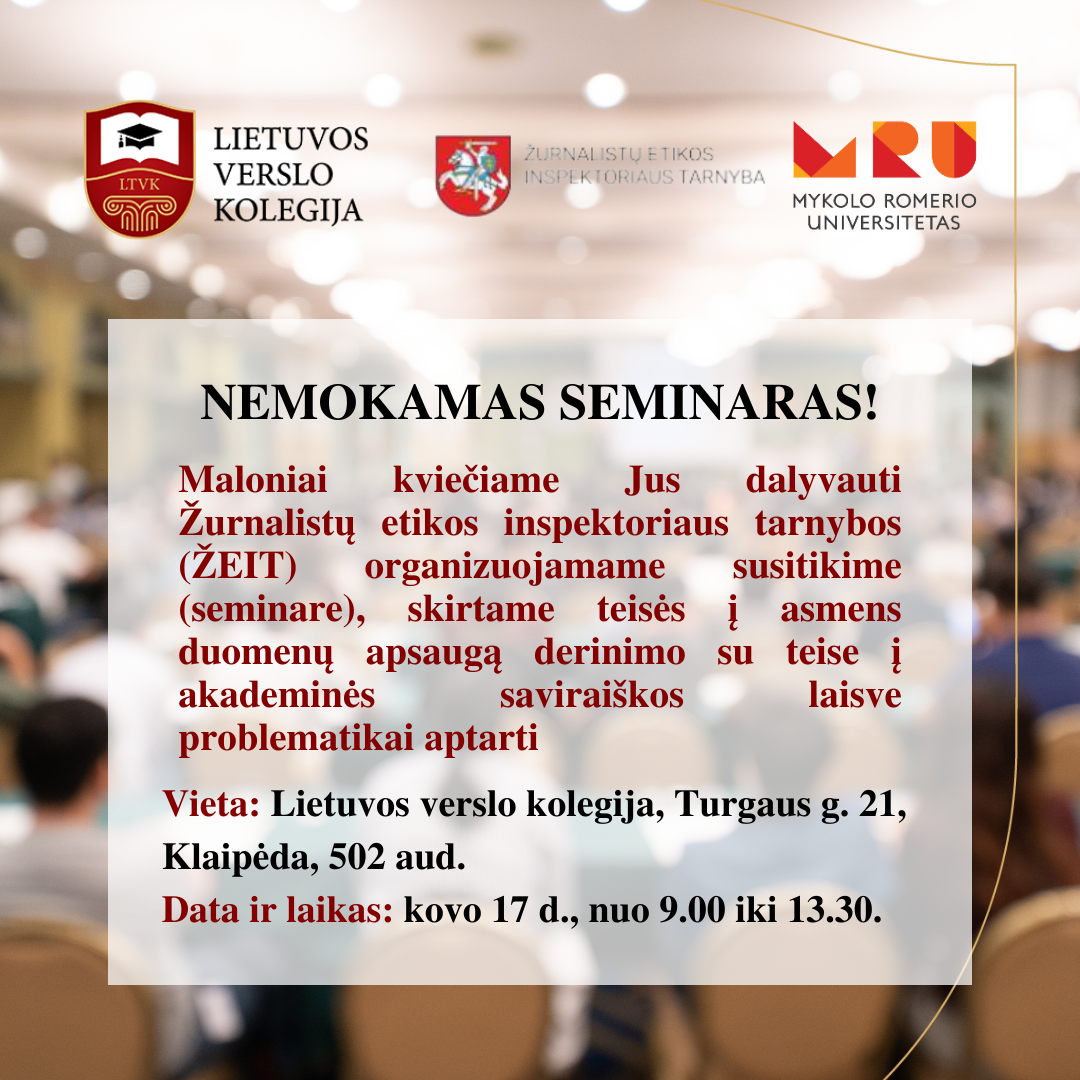 LTVK
LIETUVOS VERSLO KOLEGIJA

ŽURNALISTŲ ETIKOS INSPEKTORIAUS TARNYBA

MRU
MYKOLO ROMERIO UNIVERSITETAS

NEMOKAMAS SEMINARAS!

Maloniai kviečiame Jus dalyvauti Žurnalistų etikos inspektoriaus tarnybos (ŽEIT) organizuojamame susitikime (seminare), skirtame teisės į asmens duomenų apsaugą derinimo su teise į akademinės saviraiškos laisve problematikai aptarti

Vieta: Lietuvos verslo kolegija, Turgaus g. 21, Klaipėda, 502 aud.

Data ir laikas: kovo 17 d., nuo 9.00 iki 13.30.